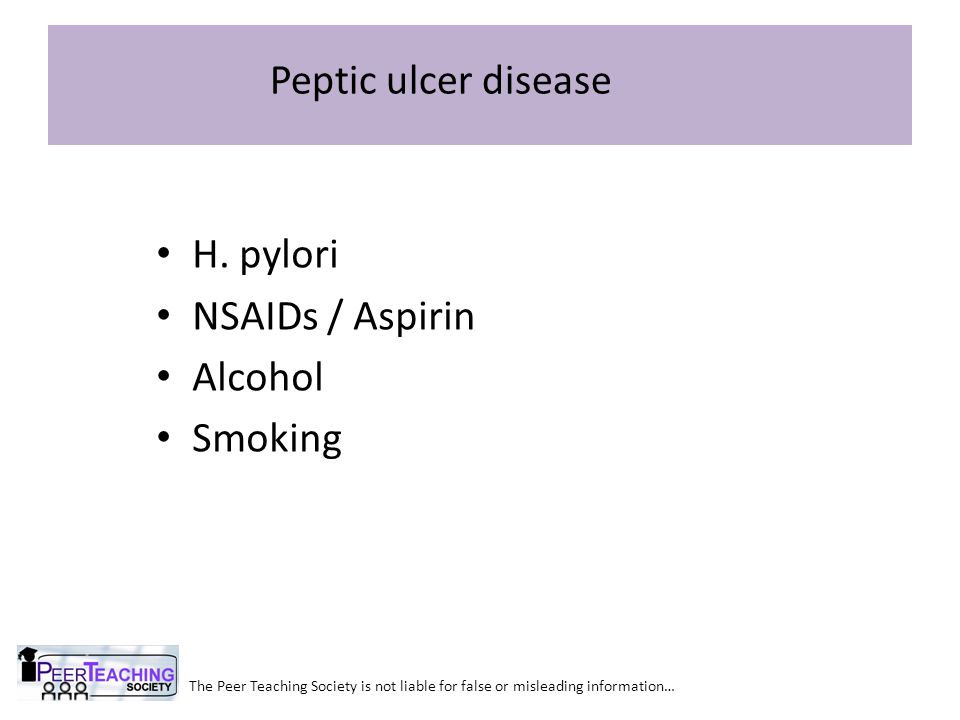 Peptic ulcer disease

• H. pylori
• NSAIDs / Aspirin
• Alcohol
• Smoking

PEERTEACHING SOCIETY

The Peer Teaching Society is not liable for false or misleading information…